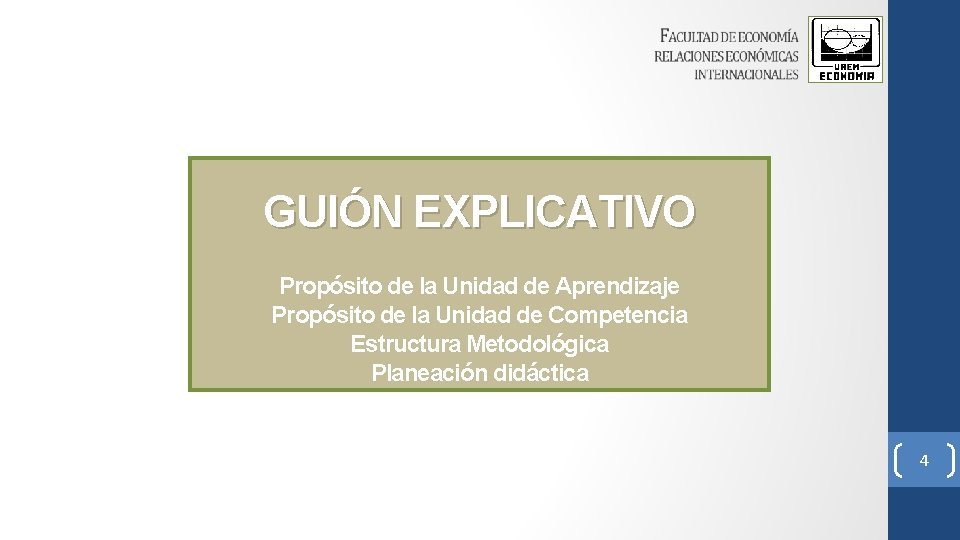 FACULTAD DE ECONOMÍA
RELACIONES ECONÓMICAS
INTERNACIONALES

UAEM
ECONOMIA

GUIÓN EXPLICATIVO

Propósito de la Unidad de Aprendizaje
Propósito de la Unidad de Competencia
Estructura Metodológica
Planeación didáctica

4